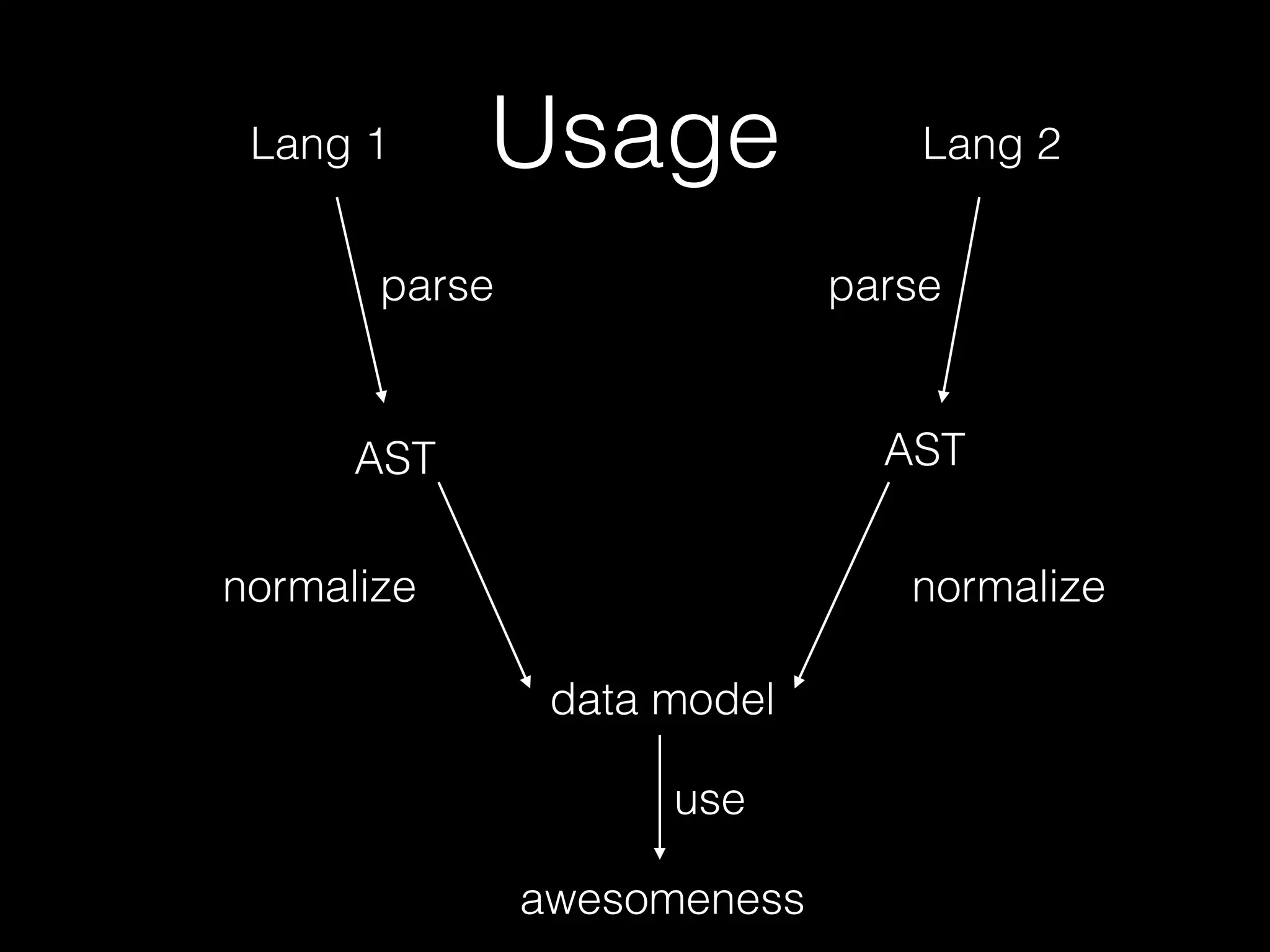 Usage

Lang 1

Lang 2

parse

parse

AST

AST

normalize

normalize

data model

use

awesomeness